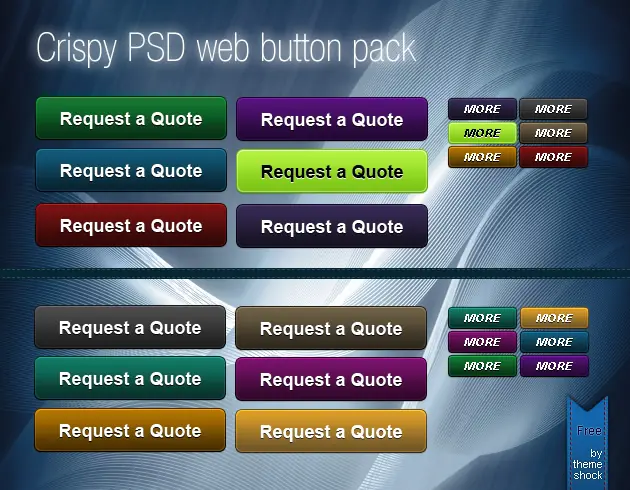 Crispy PSD web button pack

Request a Quote
Request a Quote
Request a Quote
Request a Quote
Request a Quote
Request a Quote

MORE MORE
MORE MORE
MORE MORE

Request a Quote
Request a Quote
Request a Quote
Request a Quote
Request a Quote
Request a Quote

MORE MORE
MORE MORE
MORE MORE

Free
by theme shock